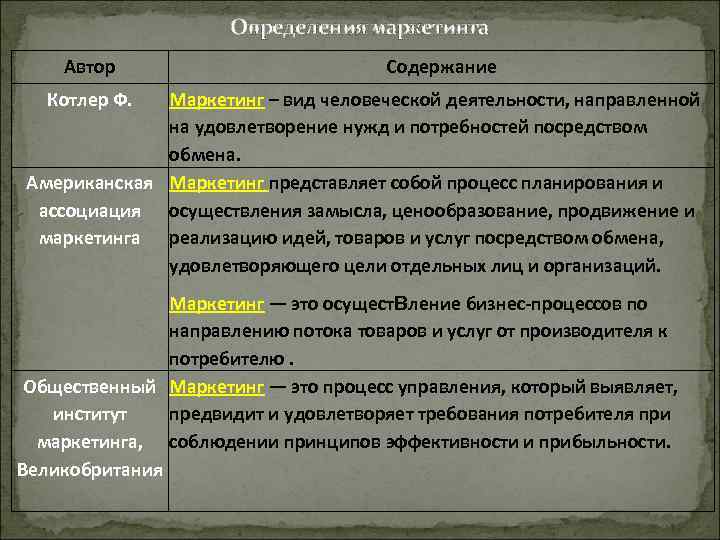 Определения маркетинга

| Автор | Содержание |
|---|---|
| Котлер Ф. | Маркетинг – вид человеческой деятельности, направленной на удовлетворение нужд и потребностей посредством обмена. |
| Американская ассоциация маркетинга | Маркетинг представляет собой процесс планирования и осуществления замысла, ценообразование, продвижение и реализацию идей, товаров и услуг посредством обмена, удовлетворяющего цели отдельных лиц и организаций. Маркетинг — это осущестВление бизнес-процессов по направлению потока товаров и услуг от производителя к потребителю . |
| Общественный институт маркетинга, Великобритания | Маркетинг — это процесс управления, который выявляет, предвидит и удовлетворяет требования потребителя при соблюдении принципов эффективности и прибыльности. |